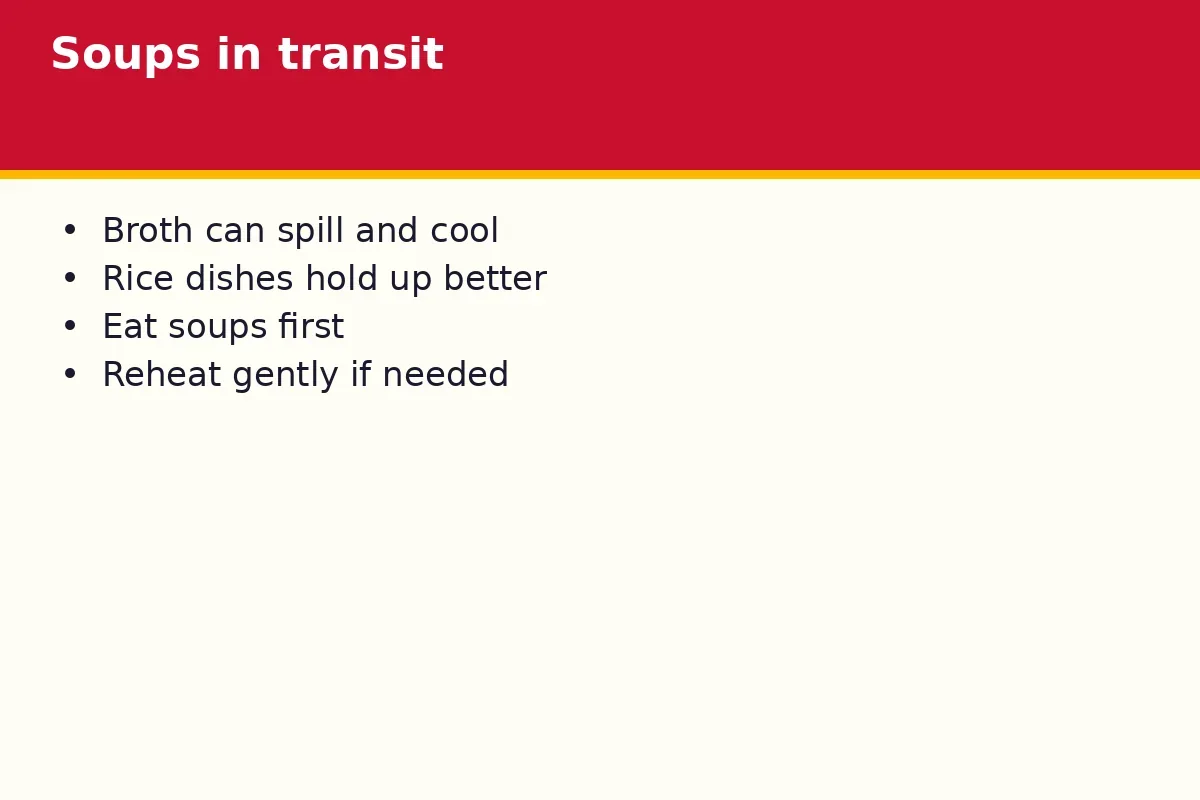 Soups in transit

• Broth can spill and cool
• Rice dishes hold up better
• Eat soups first
• Reheat gently if needed